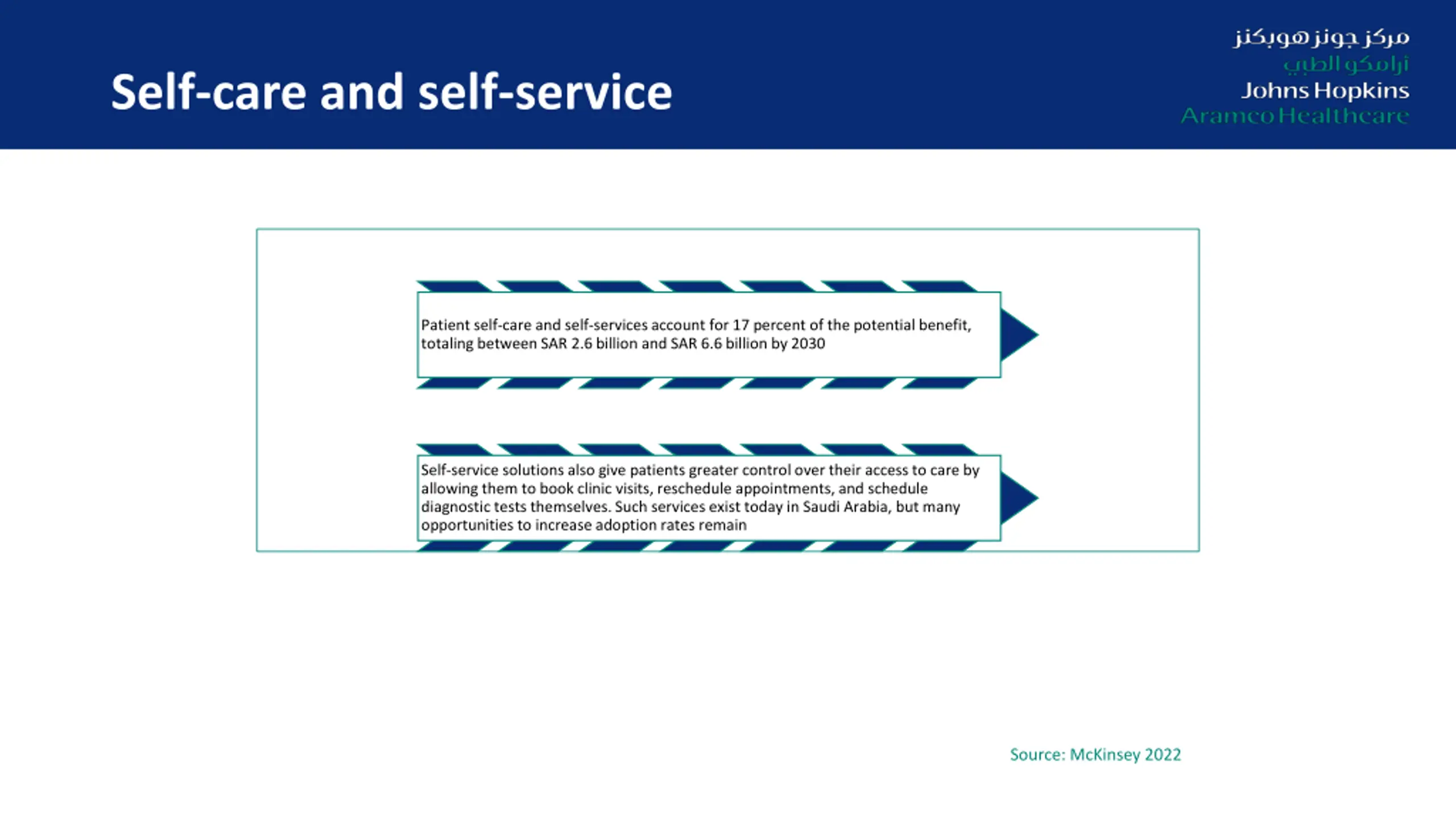 Self-care and self-service

مركز جونز هوبكنز
أرامكو الطبي
Johns Hopkins
Aramco Healthcare

Patient self-care and self-services account for 17 percent of the potential benefit, totaling between SAR 2.6 billion and SAR 6.6 billion by 2030

Self-service solutions also give patients greater control over their access to care by allowing them to book clinic visits, reschedule appointments, and schedule diagnostic tests themselves. Such services exist today in Saudi Arabia, but many opportunities to increase adoption rates remain

Source: McKinsey 2022